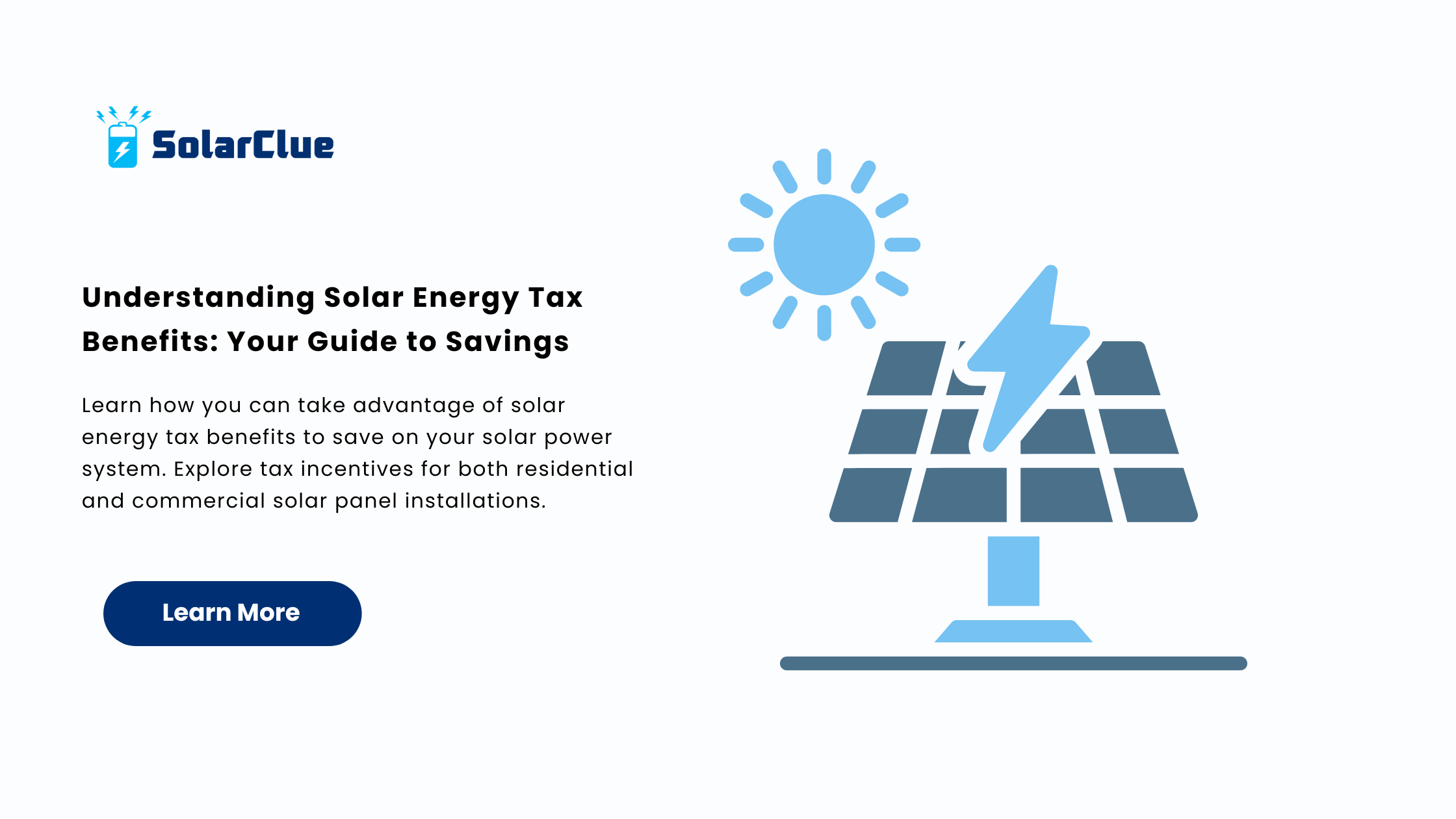 SolarClue

Understanding Solar Energy Tax Benefits: Your Guide to Savings

Learn how you can take advantage of solar energy tax benefits to save on your solar power system. Explore tax incentives for both residential and commercial solar panel installations.

Learn More